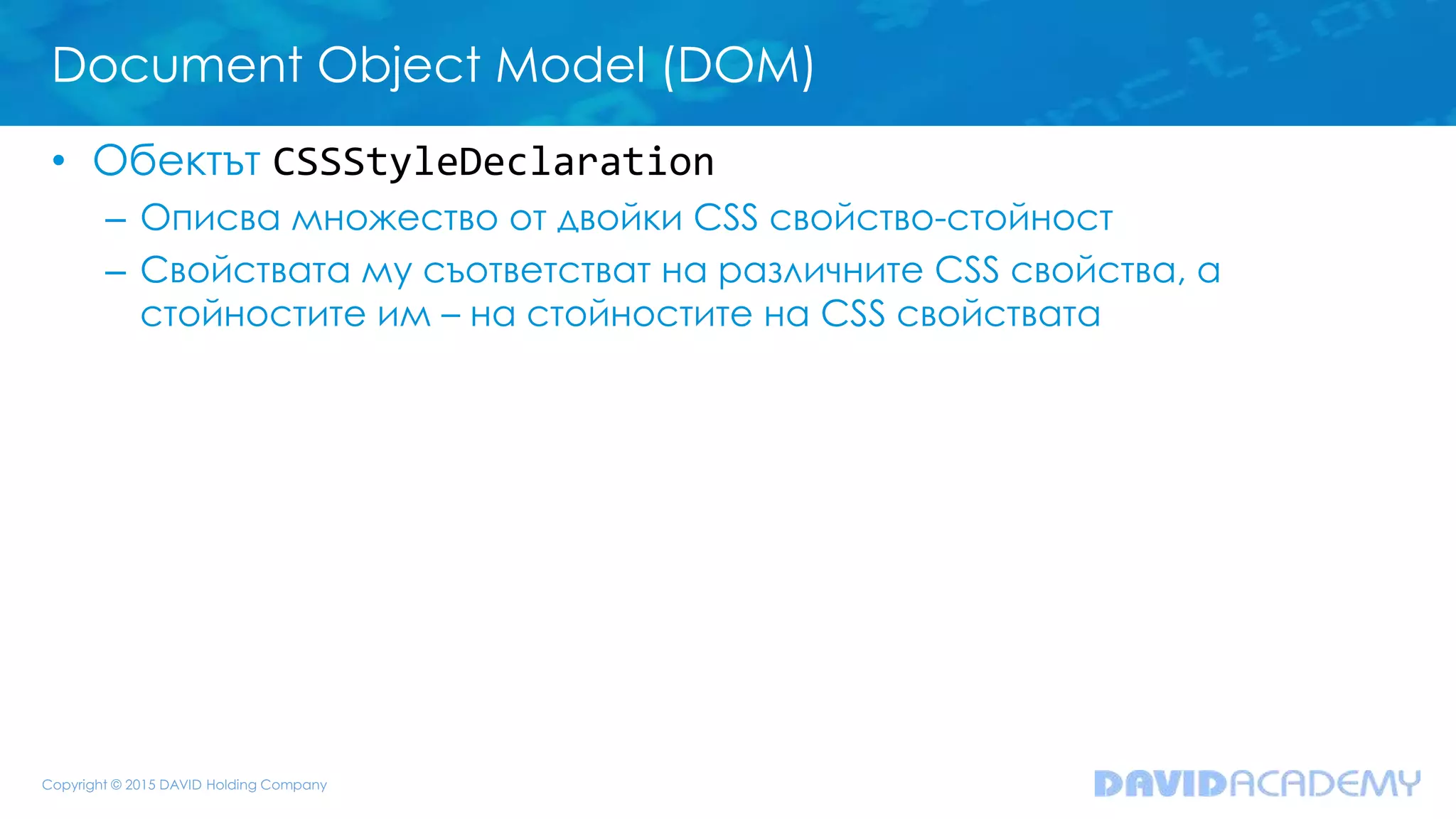 Document Object Model (DOM)

• Обектът CSSStyleDeclaration
– Описва множество от двойки CSS свойство-стойност
– Свойствата му съответстват на различните CSS свойства, а стойностите им – на стойностите на CSS свойствата

Copyright © 2015 DAVID Holding Company

DAVIDACADEMY